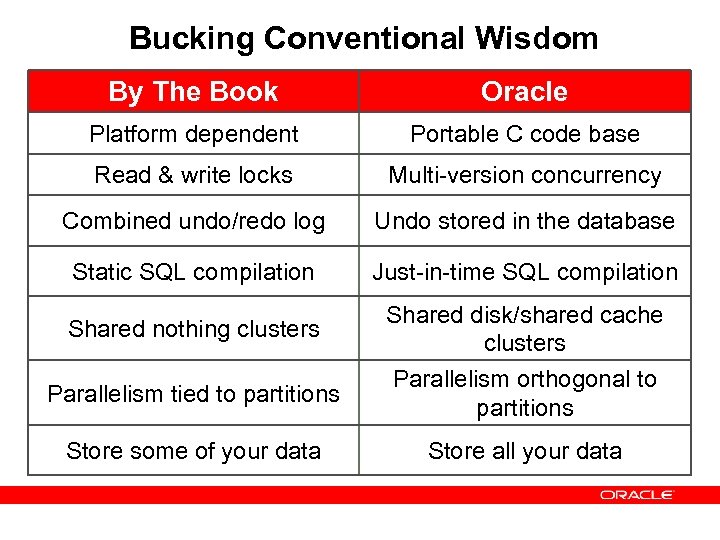 Bucking Conventional Wisdom

| By The Book | Oracle |
|---|---|
| Platform dependent | Portable C code base |
| Read & write locks | Multi-version concurrency |
| Combined undo/redo log | Undo stored in the database |
| Static SQL compilation | Just-in-time SQL compilation |
| Shared nothing clusters | Shared disk/shared cache clusters |
| Parallelism tied to partitions | Parallelism orthogonal to partitions |
| Store some of your data | Store all your data |

ORACLE